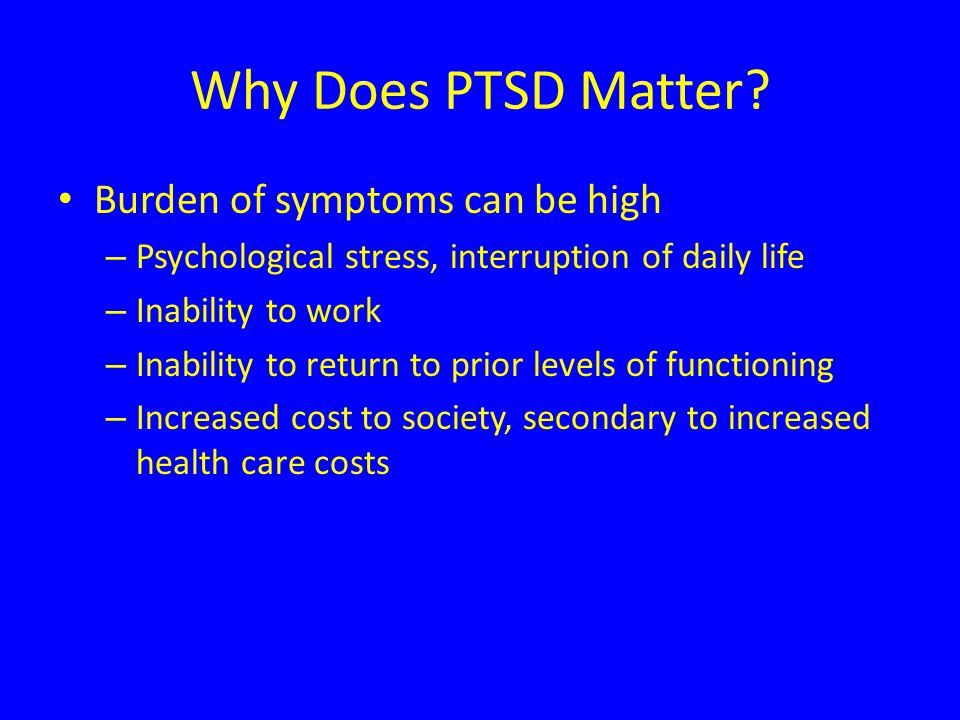 Why Does PTSD Matter?

• Burden of symptoms can be high
– Psychological stress, interruption of daily life
– Inability to work
– Inability to return to prior levels of functioning
– Increased cost to society, secondary to increased health care costs